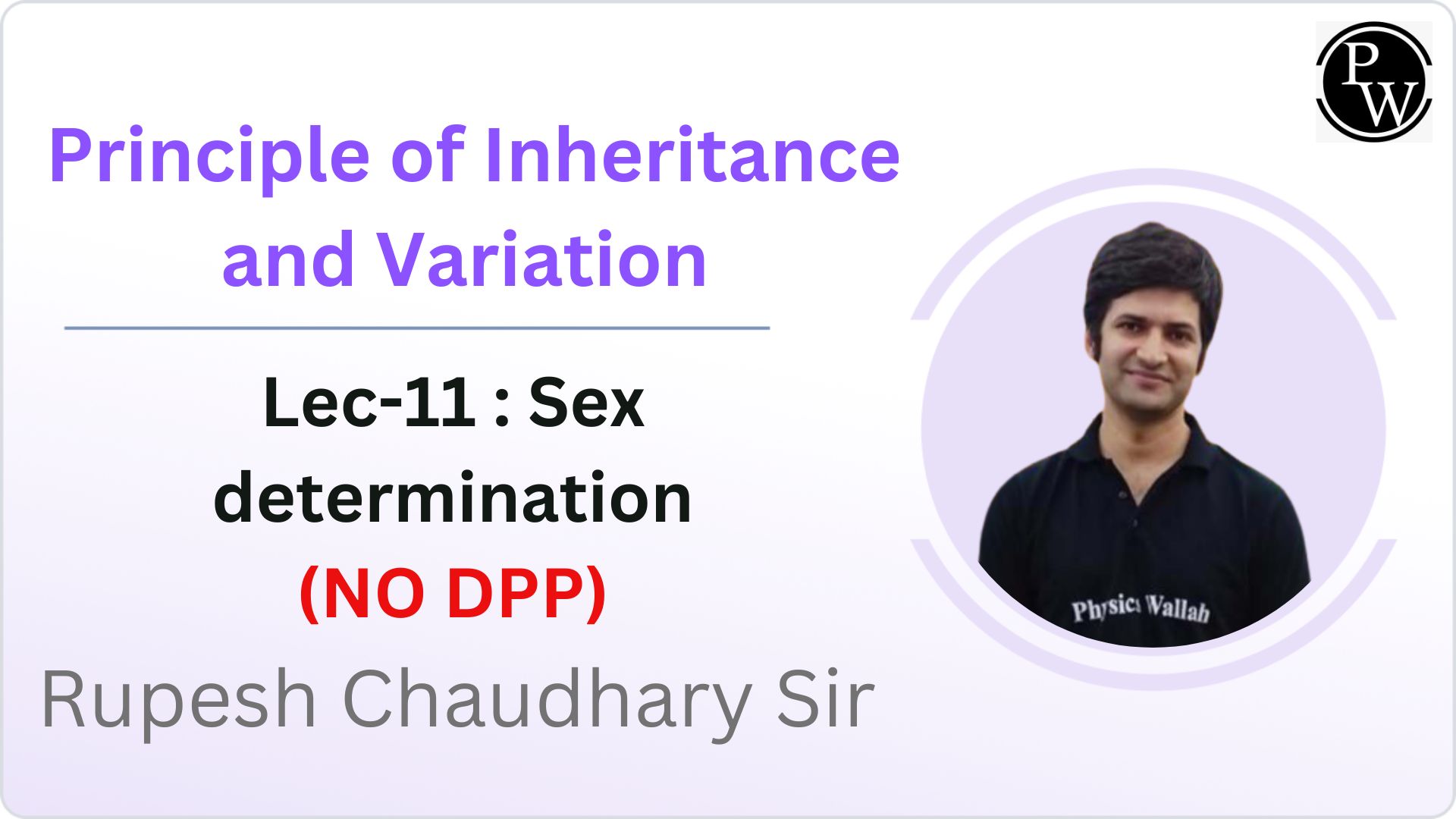 PW

Principle of Inheritance and Variation

Lec-11 : Sex determination
(NO DPP)

Rupesh Chaudhary Sir

Physics Wallah